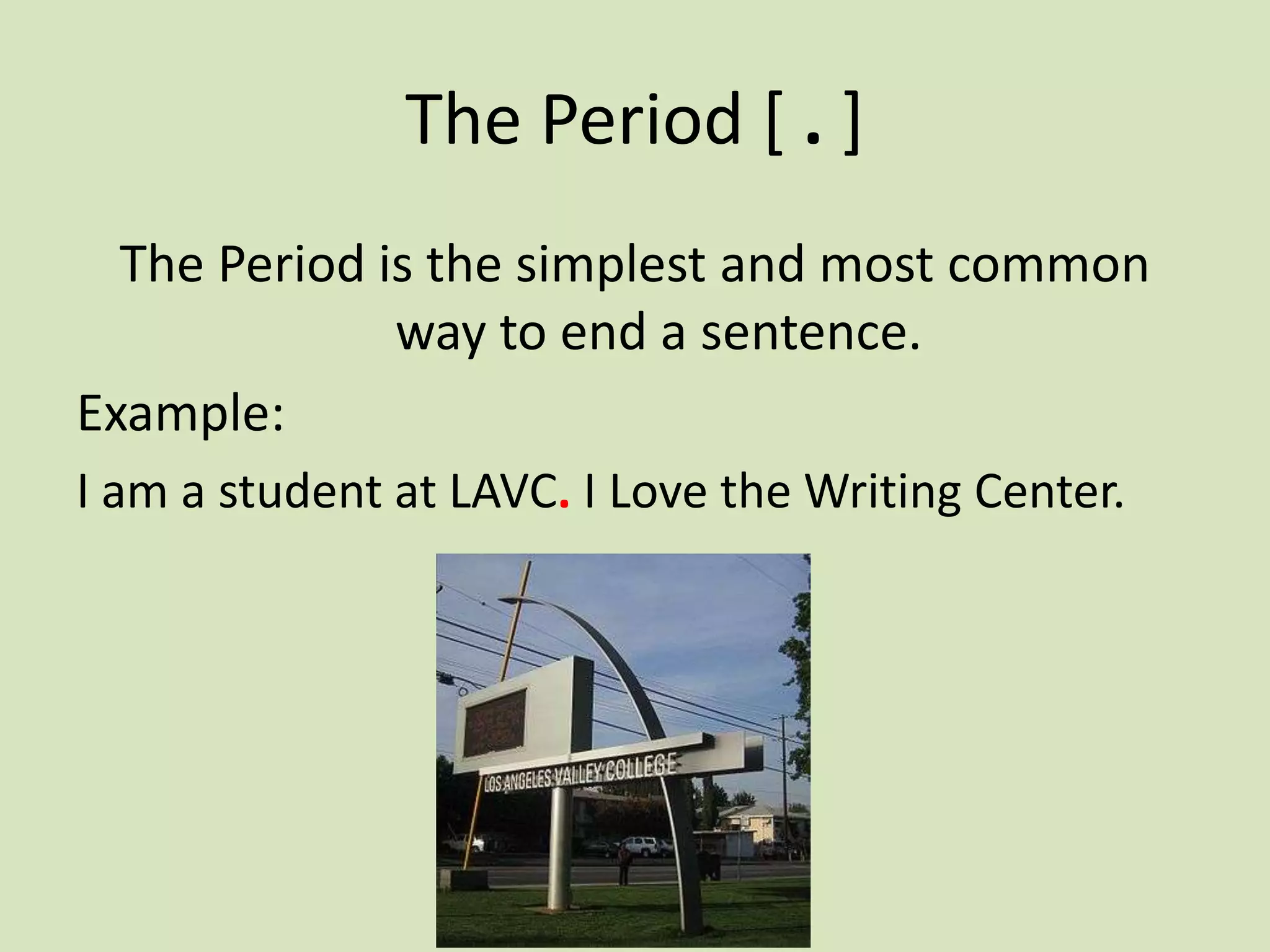 The Period [ . ]

The Period is the simplest and most common way to end a sentence.

Example:

I am a student at LAVC. I Love the Writing Center.

LOS ANGELES VALLEY COLLEGE